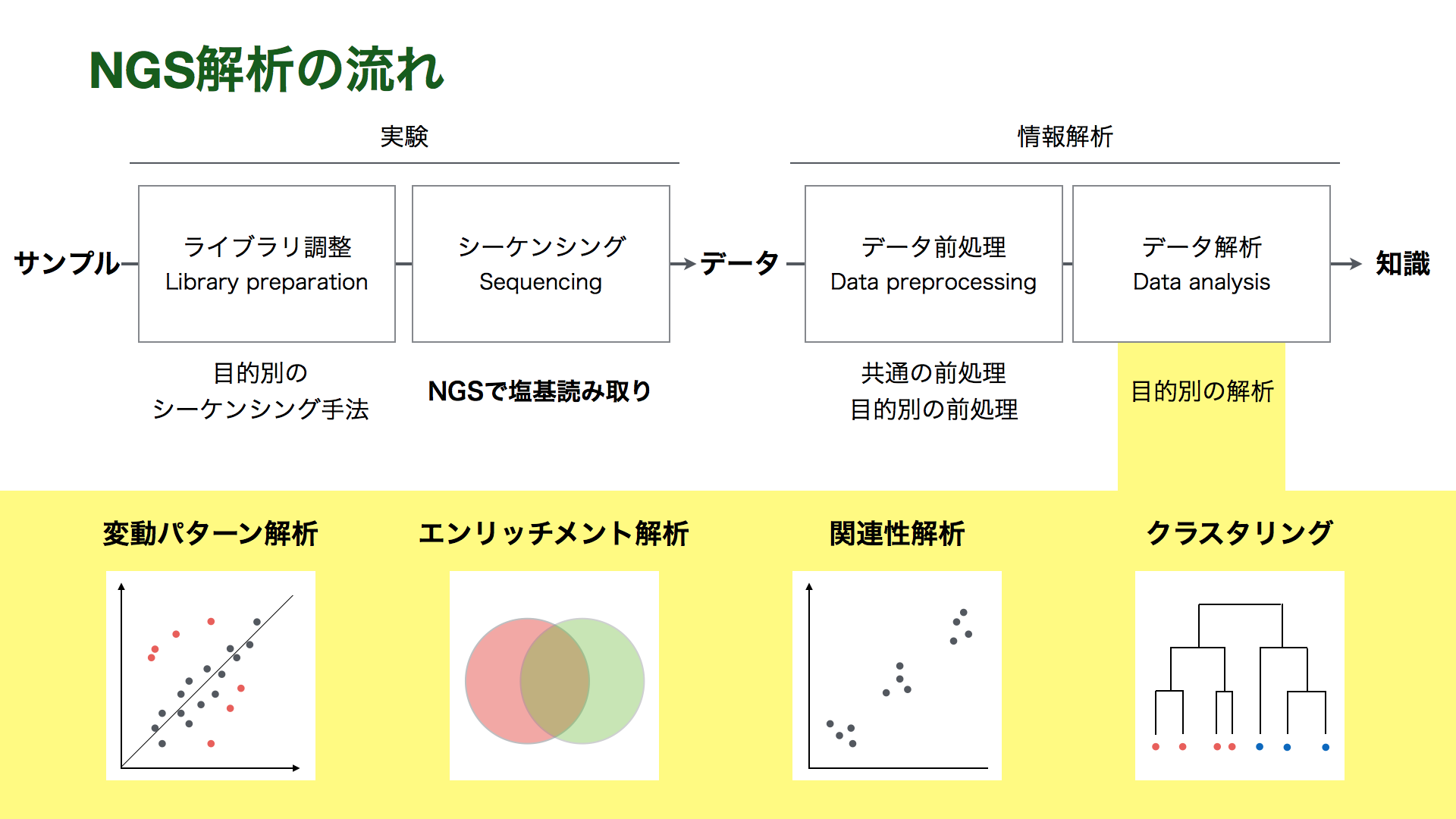 NGS解析の流れ

実験

情報解析

サンプル

ライブラリ調整
Library preparation

シーケンシング
Sequencing

データ

データ前処理
Data preprocessing

データ解析
Data analysis

知識

目的別の
シーケンシング手法

NGSで塩基読み取り

共通の前処理
目的別の前処理

目的別の解析

変動パターン解析

エンリッチメント解析

関連性解析

クラスタリング